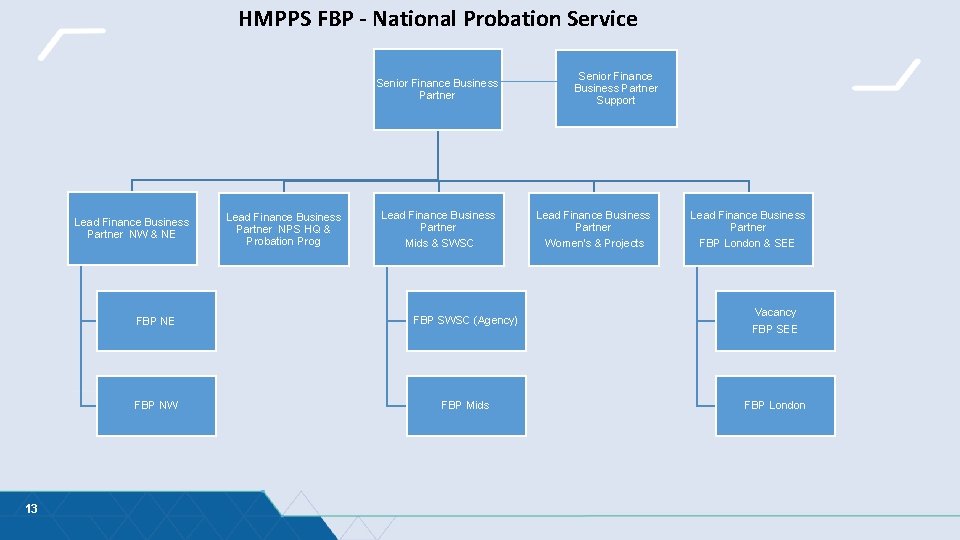 HMPPS FBP - National Probation Service

Senior Finance Business Partner

Senior Finance Business Partner Support

Lead Finance Business Partner NW & NE

Lead Finance Business Partner NPS HQ & Probation Prog

Lead Finance Business Partner
Mids & SWSC

Lead Finance Business Partner
Women's & Projects

Lead Finance Business Partner
FBP London & SEE

FBP NE

FBP NW

FBP SWSC (Agency)

FBP Mids

Vacancy
FBP SEE

FBP London

13